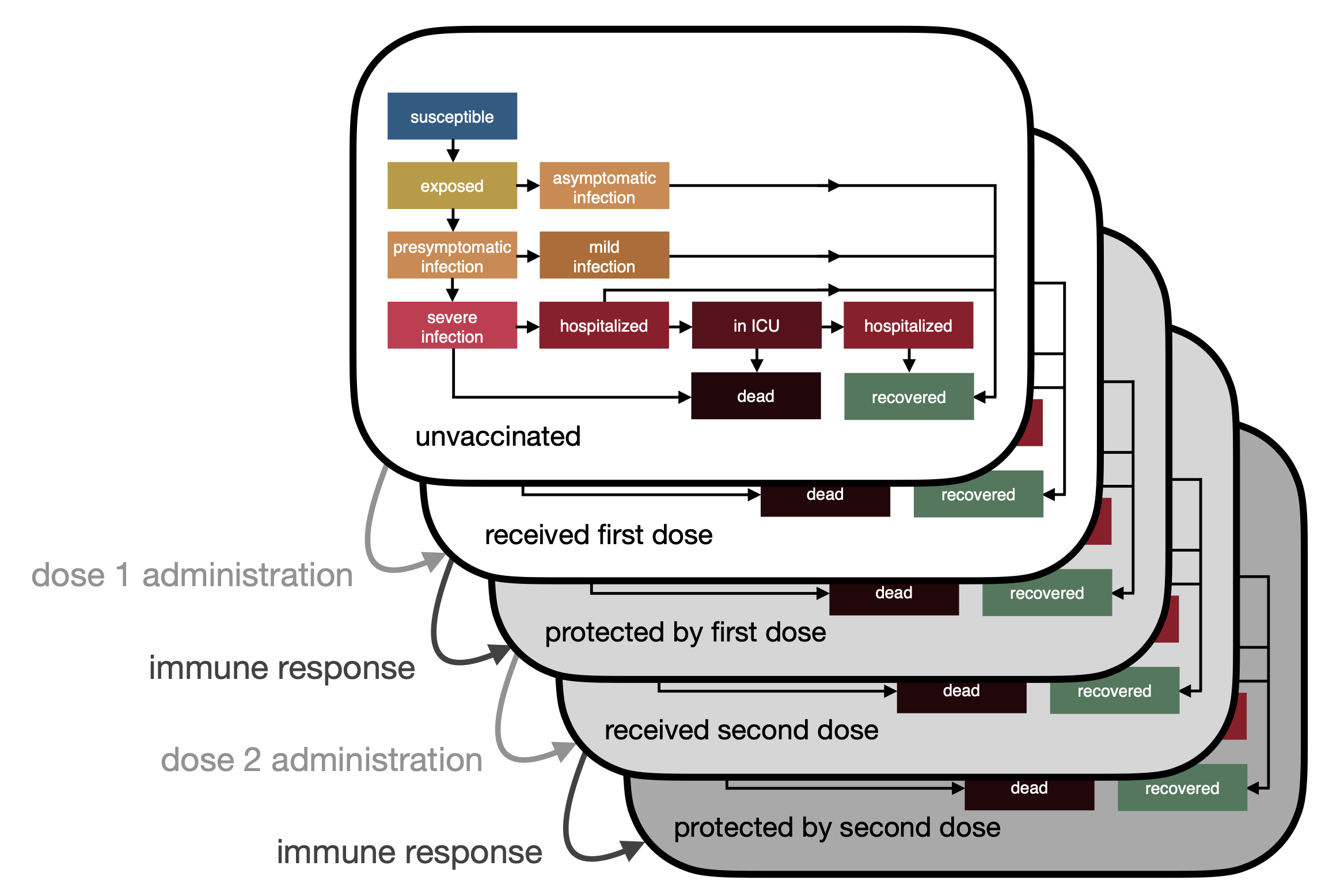 susceptible

exposed

asymptomatic infection

presymptomatic infection

mild infection

severe infection

hospitalized

in ICU

hospitalized

dead

recovered

unvaccinated

dead

recovered

received first dose

dose 1 administration

dead

recovered

protected by first dose

immune response

dead

recovered

received second dose

dose 2 administration

dead

recovered

protected by second dose

immune response